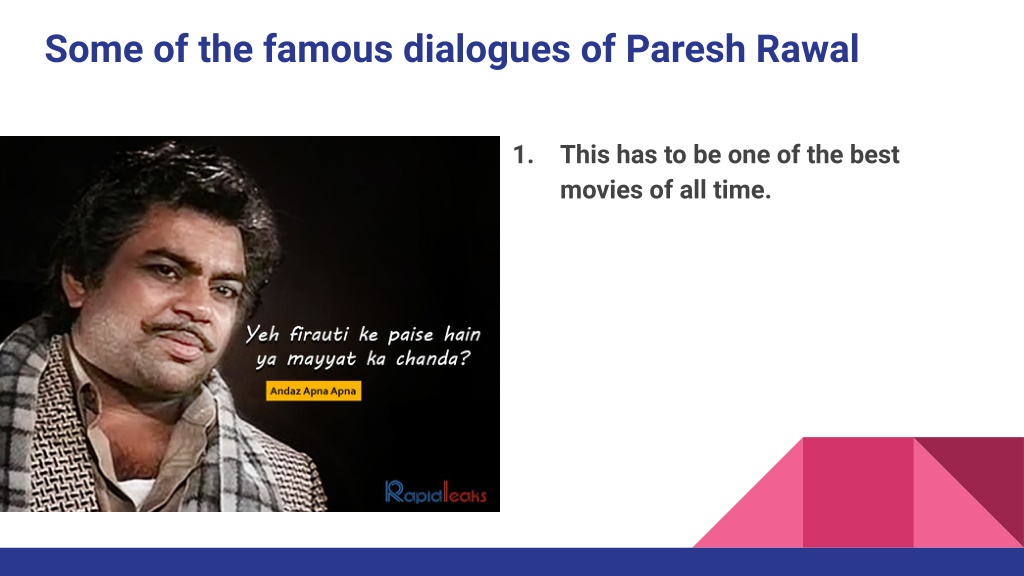 Some of the famous dialogues of Paresh Rawal

Yeh firauti ke paise hain ya mayyat ka chanda?

Andaz Apna Apna

Rapidleaks

1. This has to be one of the best movies of all time.